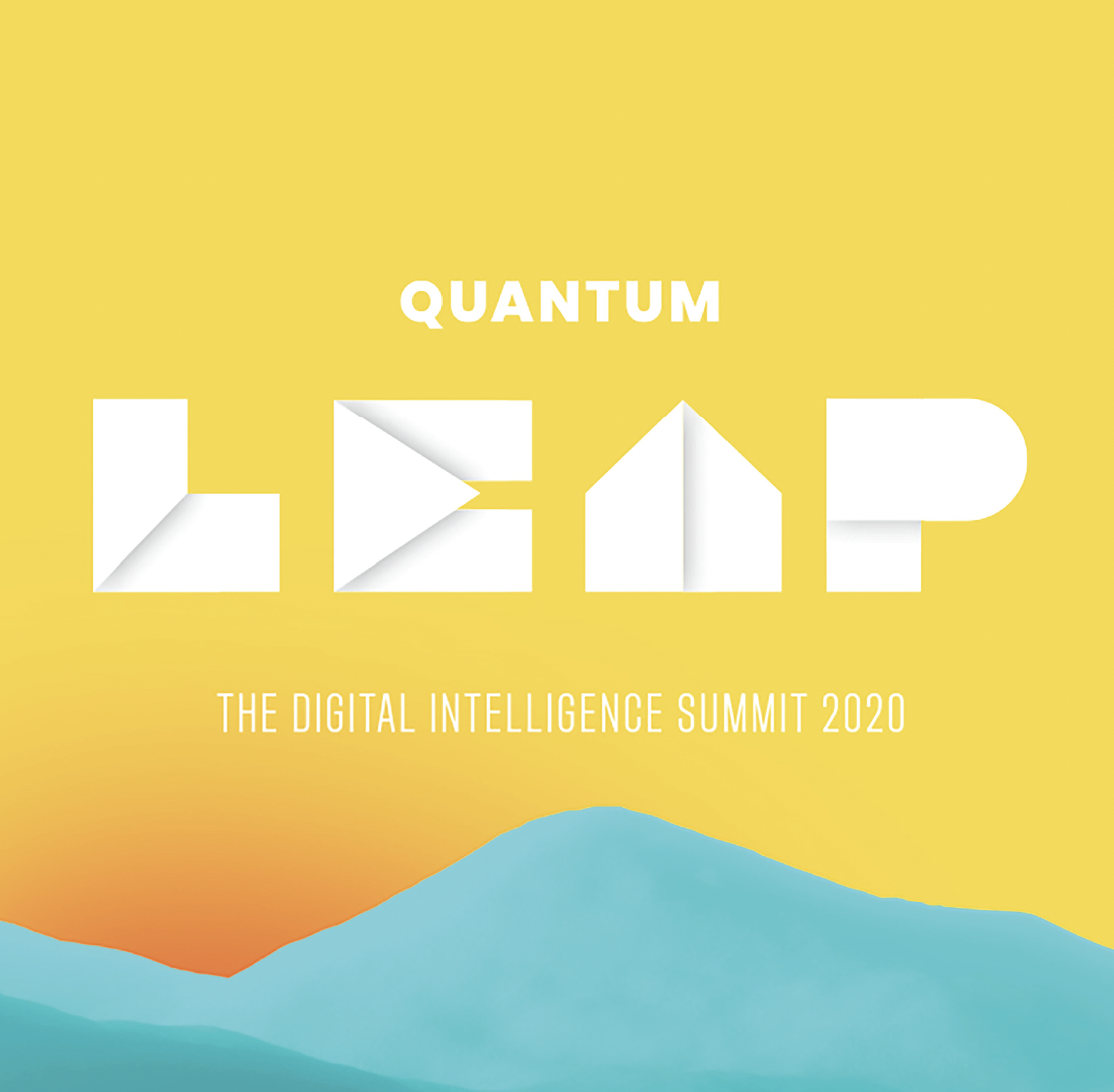 QUANTUM

LEAP

THE DIGITAL INTELLIGENCE SUMMIT 2020